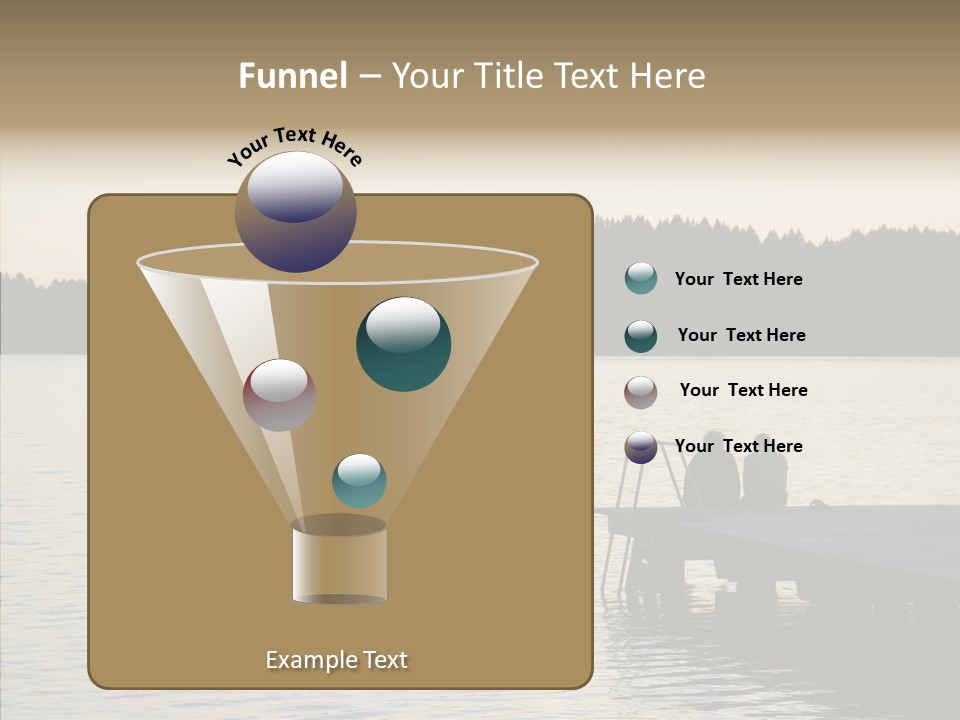 Funnel – Your Title Text Here

Your Text Here

Your Text Here

Your Text Here

Your Text Here

Your Text Here

Example Text